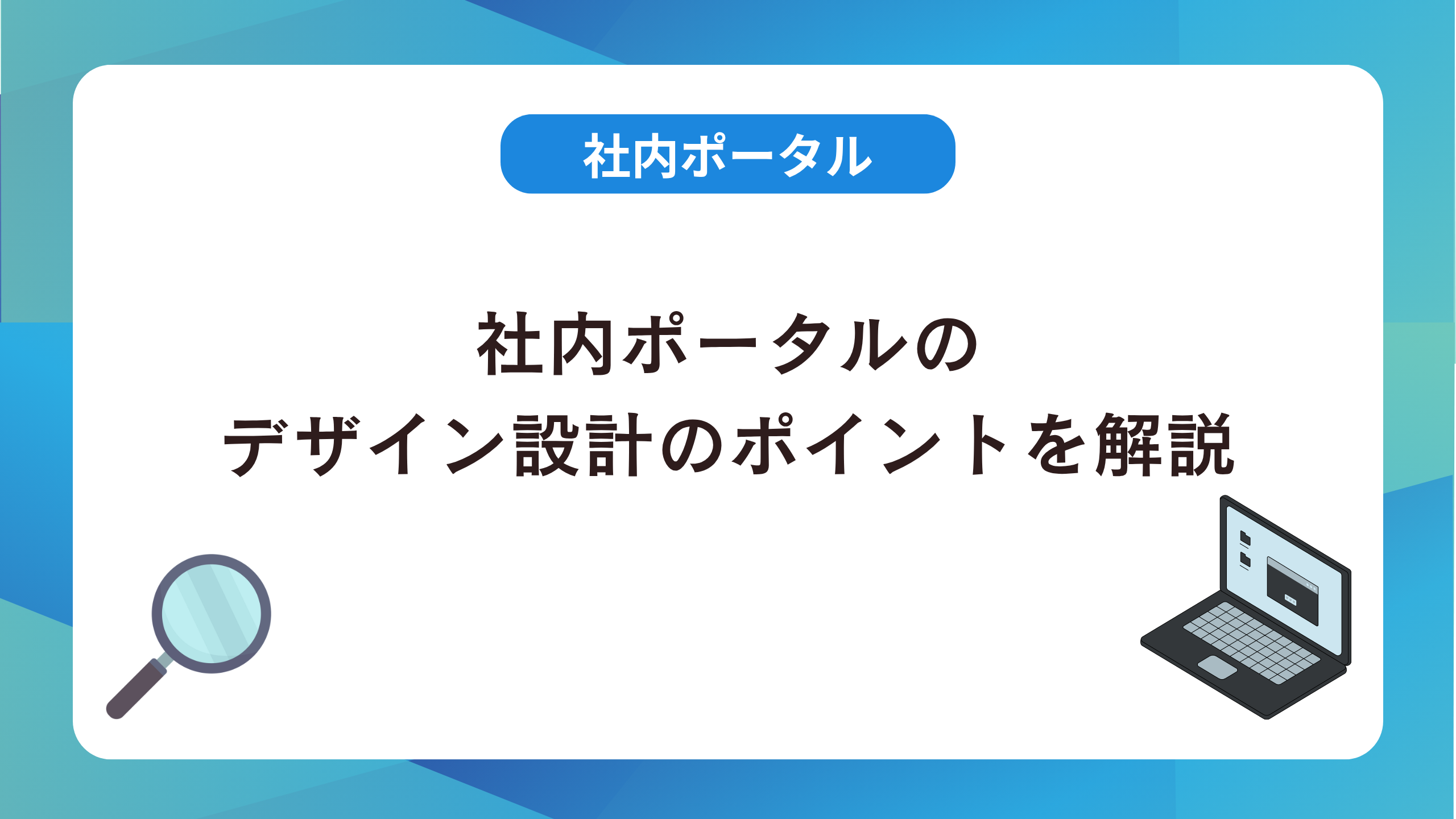 社内ポータル

社内ポータルの
デザイン設計のポイントを解説